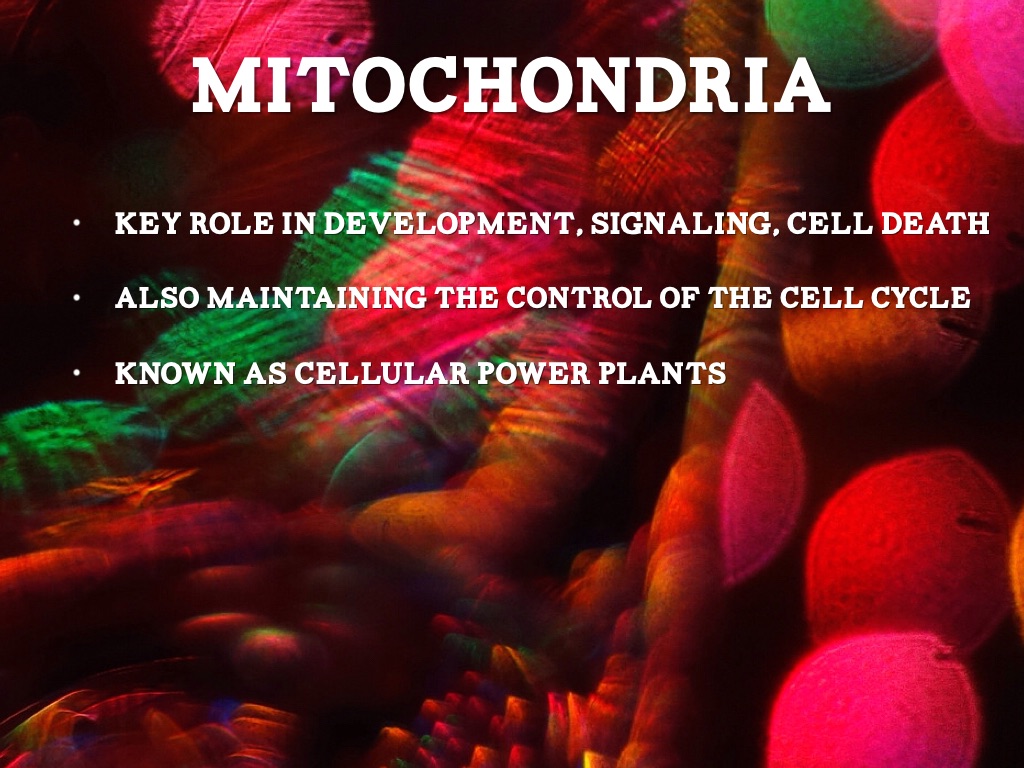 MITOCHONDRIA

• KEY ROLE IN DEVELOPMENT, SIGNALING, CELL DEATH

• ALSO MAINTAINING THE CONTROL OF THE CELL CYCLE

• KNOWN AS CELLULAR POWER PLANTS